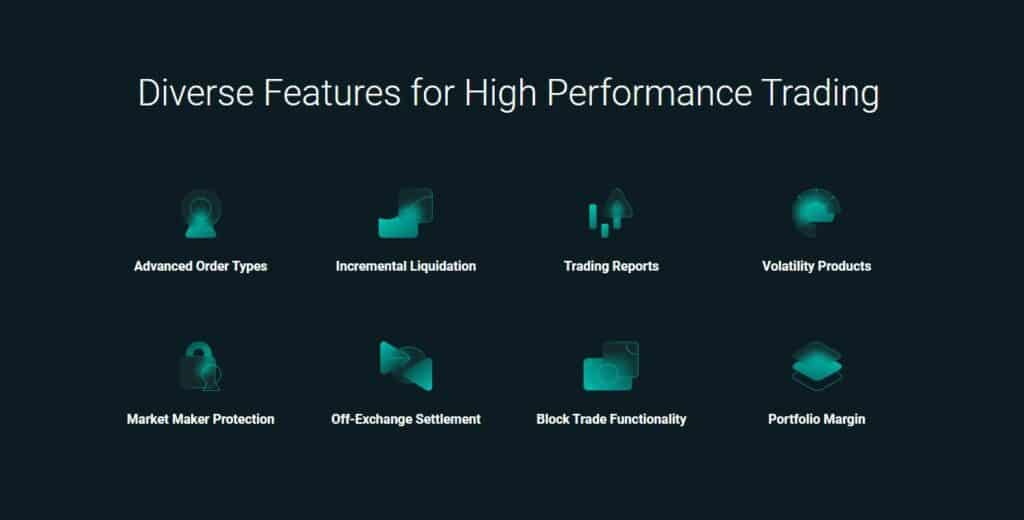 Diverse Features for High Performance Trading

Advanced Order Types

Incremental Liquidation

Trading Reports

Volatility Products

Market Maker Protection

Off-Exchange Settlement

Block Trade Functionality

Portfolio Margin